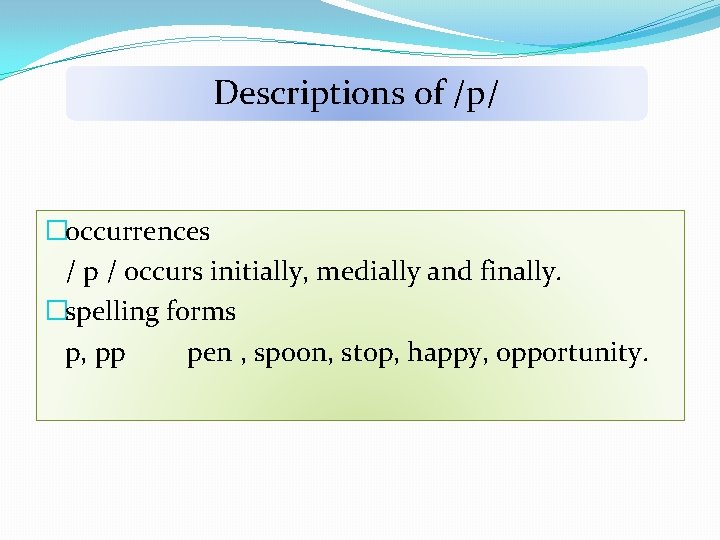 Descriptions of /p/

□occurrences
/ p / occurs initially, medially and finally.
□spelling forms
p, pp pen , spoon, stop, happy, opportunity.